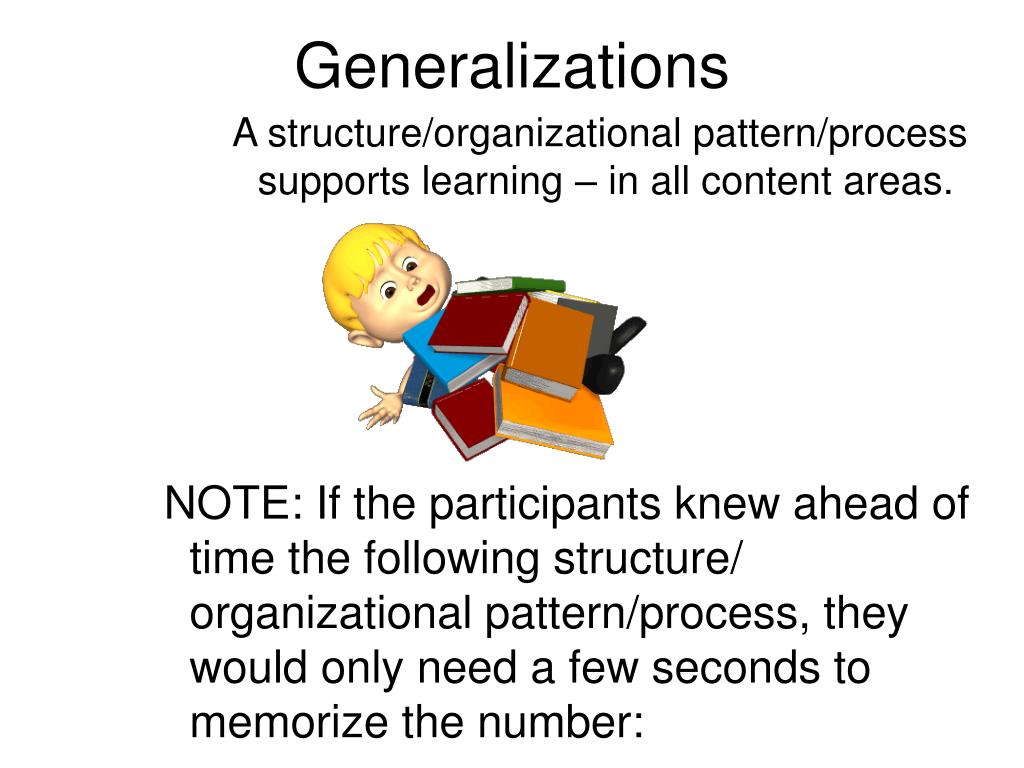 Generalizations

A structure/organizational pattern/process supports learning – in all content areas.

NOTE: If the participants knew ahead of time the following structure/ organizational pattern/process, they would only need a few seconds to memorize the number: